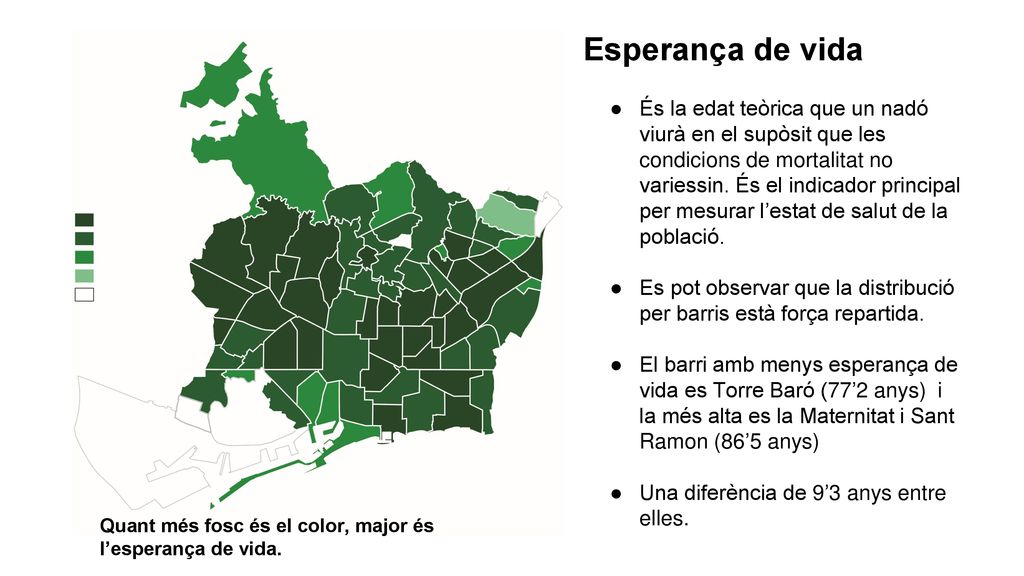 Esperança de vida

● És la edat teòrica que un nadó viurà en el supòsit que les condicions de mortalitat no variessin. És el indicador principal per mesurar l'estat de salut de la població.

● Es pot observar que la distribució per barris està força repartida.

● El barri amb menys esperança de vida es Torre Baró (77'2 anys) i la més alta es la Maternitat i Sant Ramon (86'5 anys)

● Una diferència de 9'3 anys entre elles.

Quant més fosc és el color, major és l'esperança de vida.